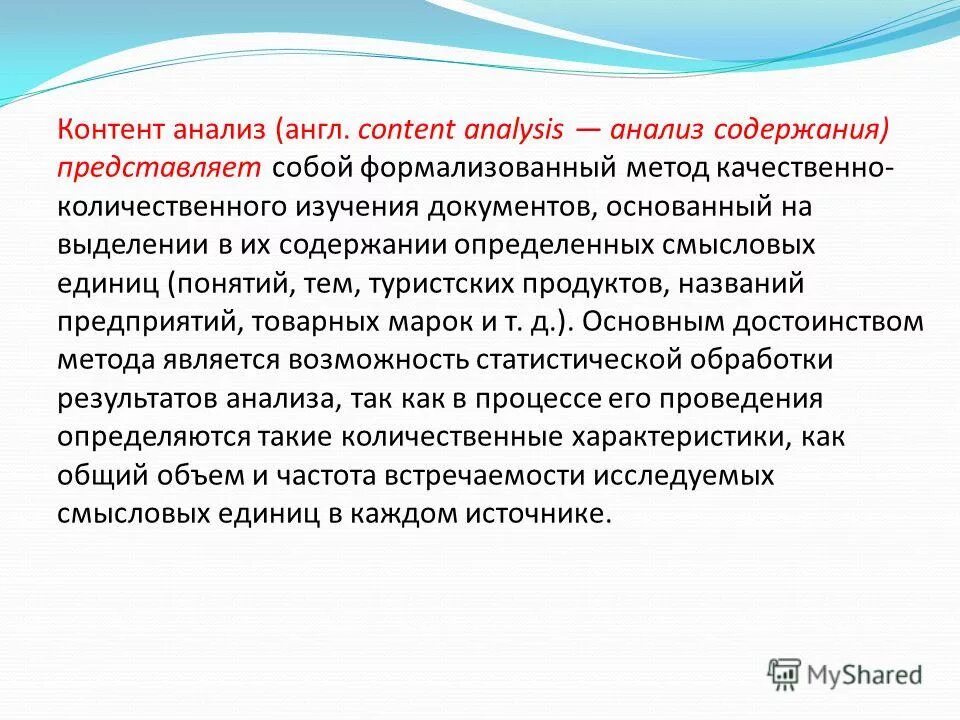 Контент анализ (англ. content analysis — анализ содержания) представляет собой формализованный метод качественно-количественного изучения документов, основанный на выделении в их содержании определенных смысловых единиц (понятий, тем, туристских продуктов, названий предприятий, товарных марок и т. д.). Основным достоинством метода является возможность статистической обработки результатов анализа, так как в процессе его проведения определяются такие количественные характеристики, как общий объем и частота встречаемости исследуемых смысловых единиц в каждом источнике.

MyShared